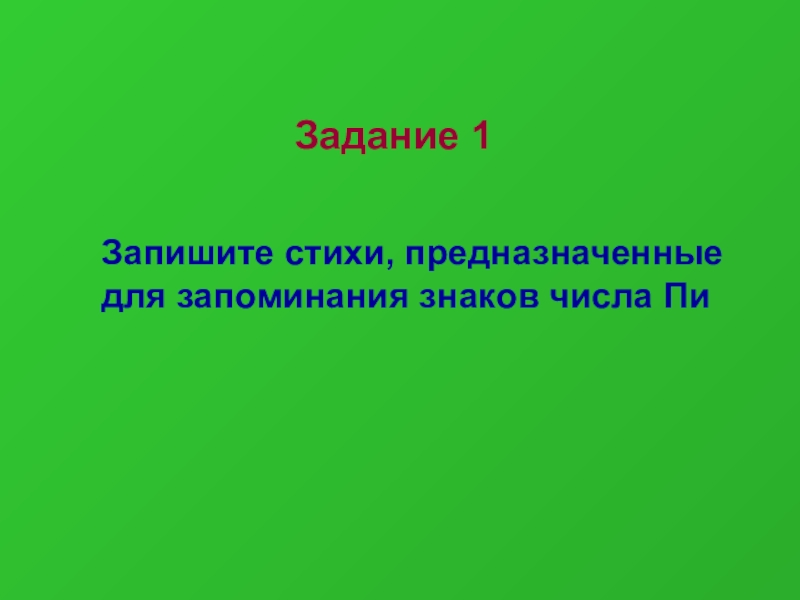 Задание 1

Запишите стихи, предназначенные для запоминания знаков числа Пи